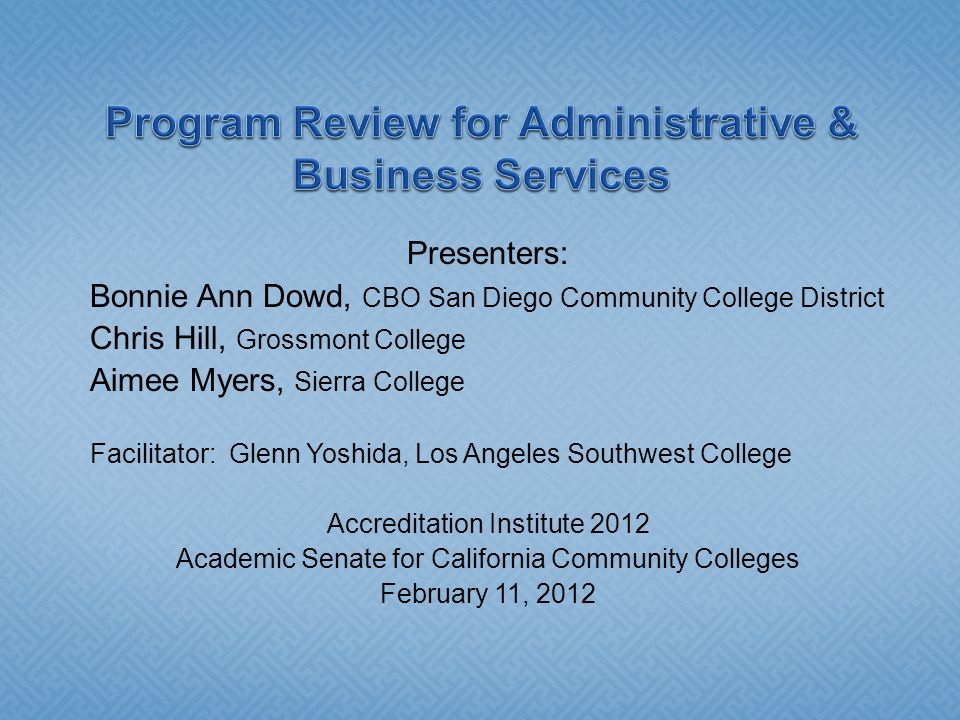 Program Review for Administrative & Business Services

Presenters:
Bonnie Ann Dowd, CBO San Diego Community College District
Chris Hill, Grossmont College
Aimee Myers, Sierra College

Facilitator: Glenn Yoshida, Los Angeles Southwest College

Accreditation Institute 2012
Academic Senate for California Community Colleges
February 11, 2012